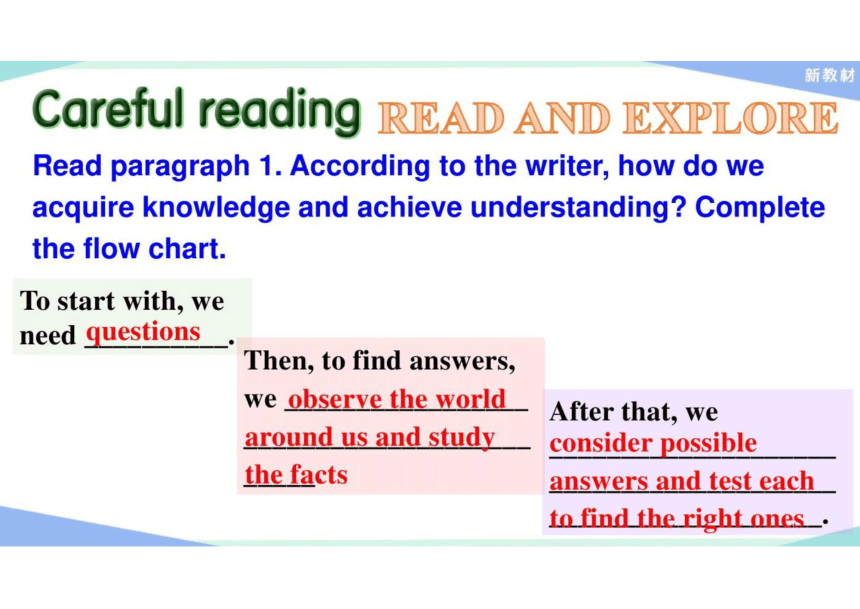 新教材

Careful reading READ AND EXPLORE

Read paragraph 1. According to the writer, how do we acquire knowledge and achieve understanding? Complete the flow chart.

To start with, we need questions.

Then, to find answers, we observe the world around us and study the facts

After that, we consider possible answers and test each to find the right ones.